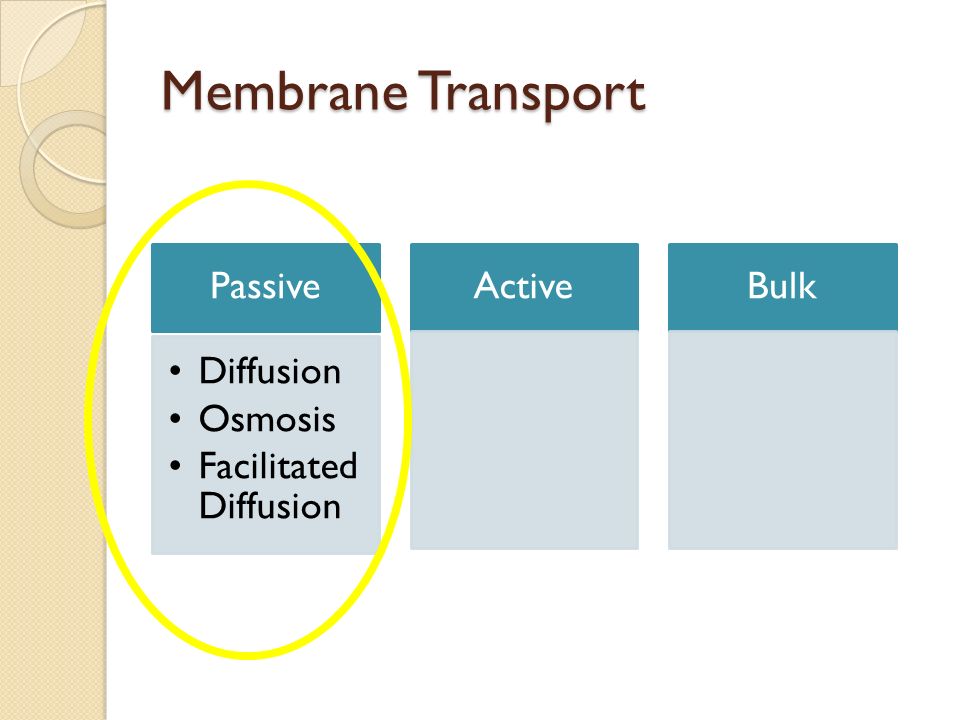 Membrane Transport

Passive

• Diffusion
• Osmosis
• Facilitated Diffusion

Active

Bulk